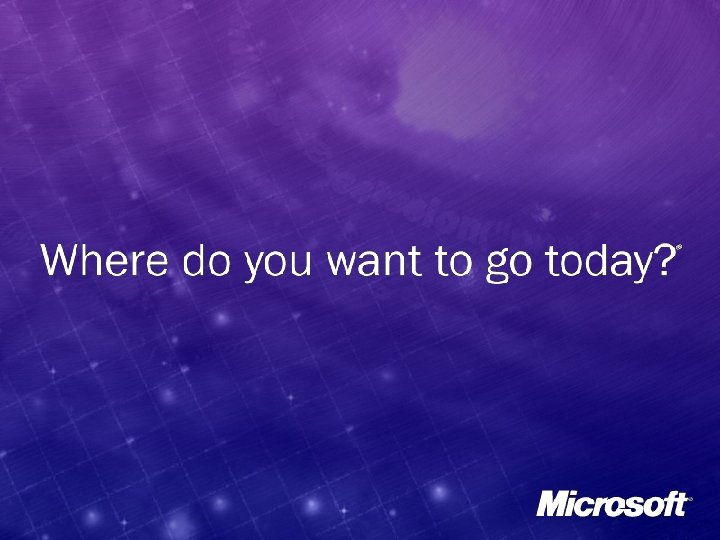 Where do you want to go today?®

Microsoft®